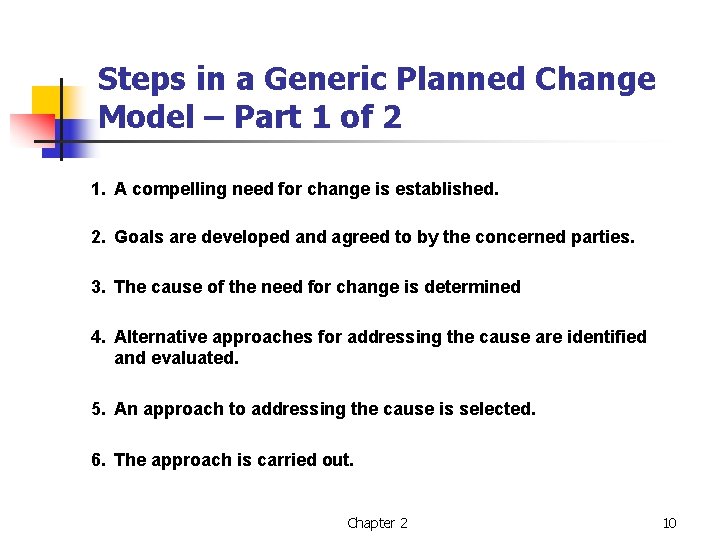 Steps in a Generic Planned Change Model – Part 1 of 2

1. A compelling need for change is established.

2. Goals are developed and agreed to by the concerned parties.

3. The cause of the need for change is determined

4. Alternative approaches for addressing the cause are identified and evaluated.

5. An approach to addressing the cause is selected.

6. The approach is carried out.

Chapter 2

10